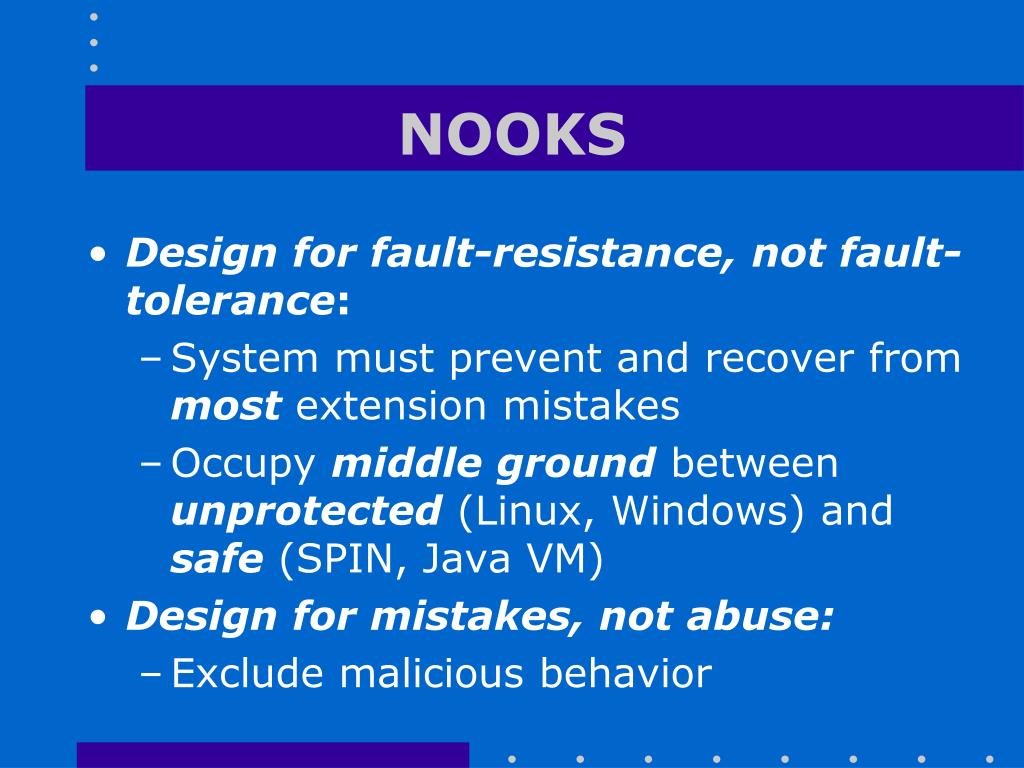 NOOKS

• Design for fault-resistance, not fault-tolerance:
– System must prevent and recover from most extension mistakes
– Occupy middle ground between unprotected (Linux, Windows) and safe (SPIN, Java VM)

• Design for mistakes, not abuse:
– Exclude malicious behavior